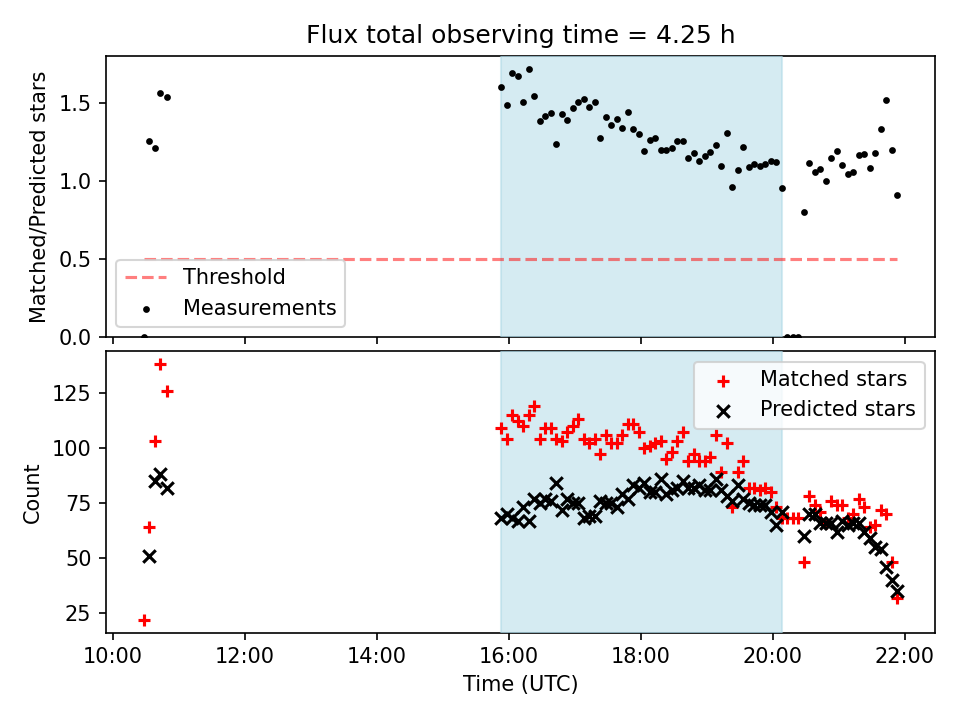 Flux total observing time = 4.25 h

Matched/Predicted stars

1.5
1.0
0.5
0.0

Threshold
Measurements

Count

125
100
75
50
25

Matched stars
Predicted stars

10:00
12:00
14:00
16:00
18:00
20:00
22:00

Time (UTC)